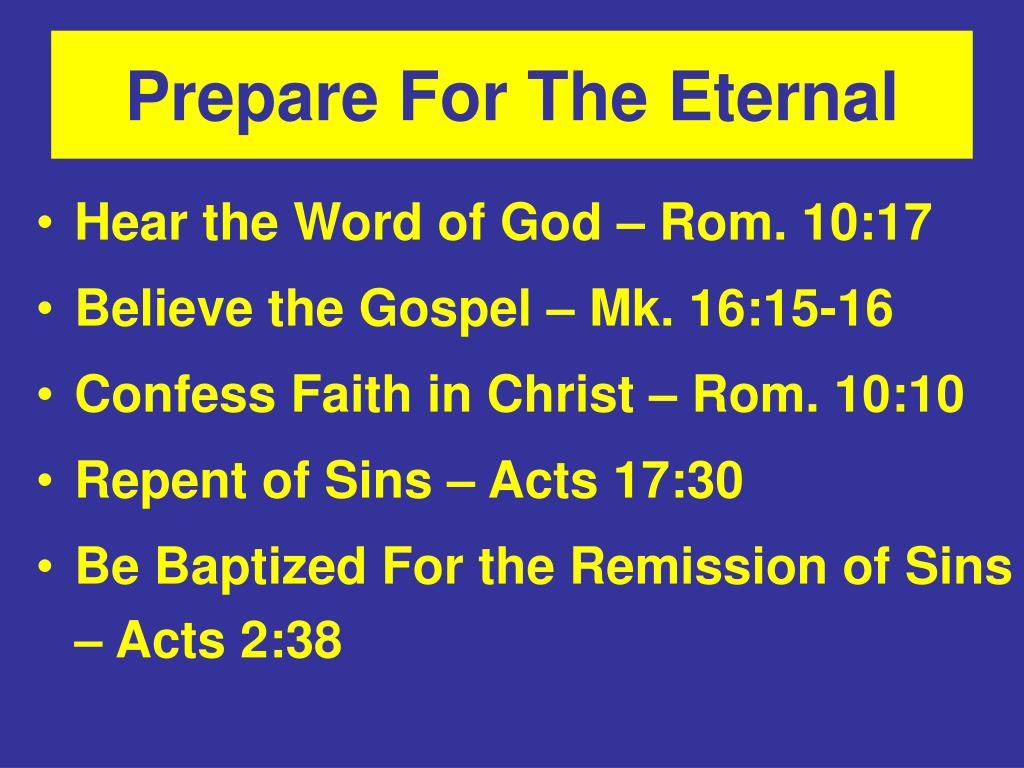 Prepare For The Eternal

• Hear the Word of God – Rom. 10:17
• Believe the Gospel – Mk. 16:15-16
• Confess Faith in Christ – Rom. 10:10
• Repent of Sins – Acts 17:30
• Be Baptized For the Remission of Sins – Acts 2:38